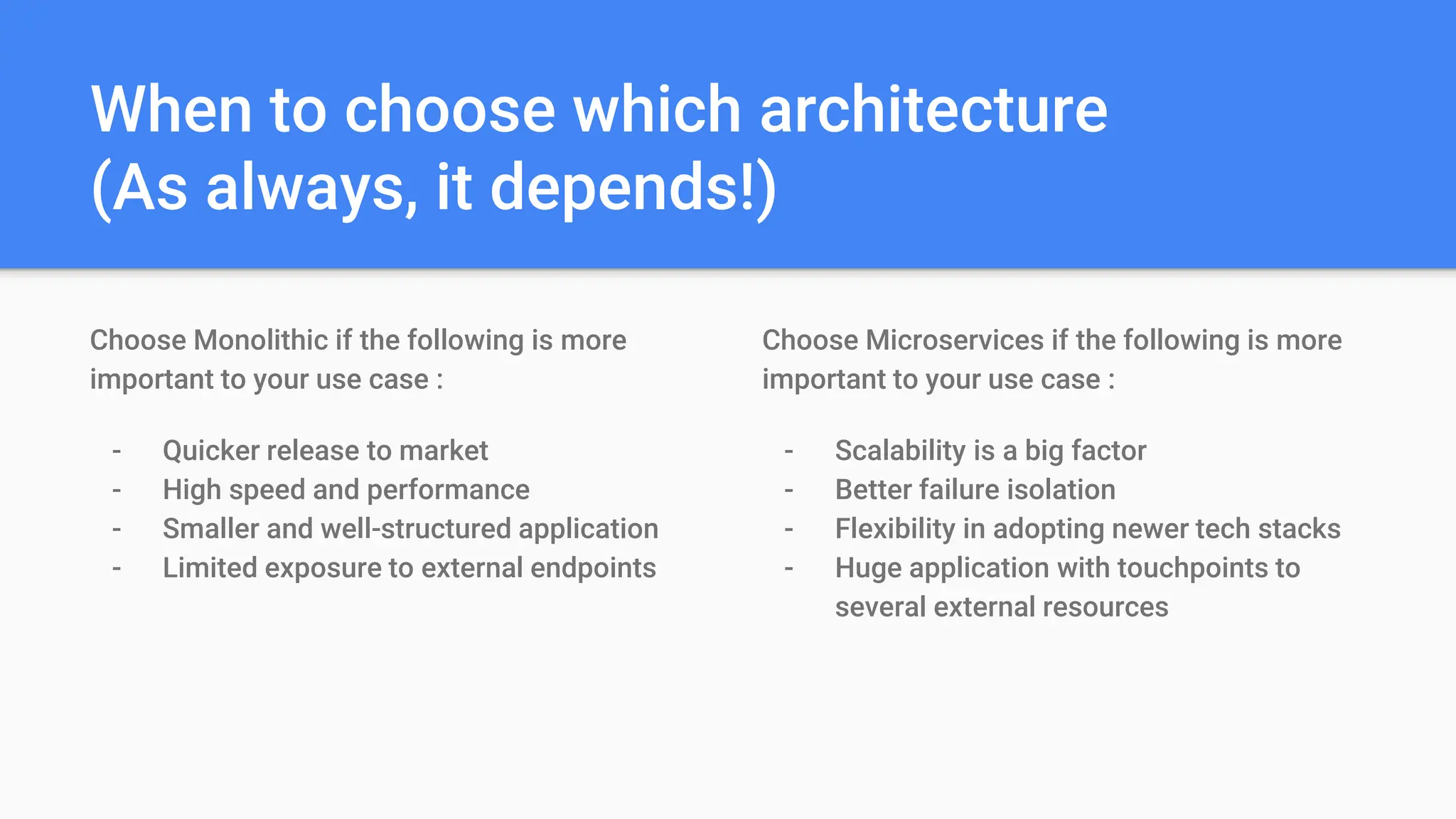 When to choose which architecture
(As always, it depends!)

Choose Monolithic if the following is more important to your use case :

- Quicker release to market
- High speed and performance
- Smaller and well-structured application
- Limited exposure to external endpoints

Choose Microservices if the following is more important to your use case :

- Scalability is a big factor
- Better failure isolation
- Flexibility in adopting newer tech stacks
- Huge application with touchpoints to several external resources